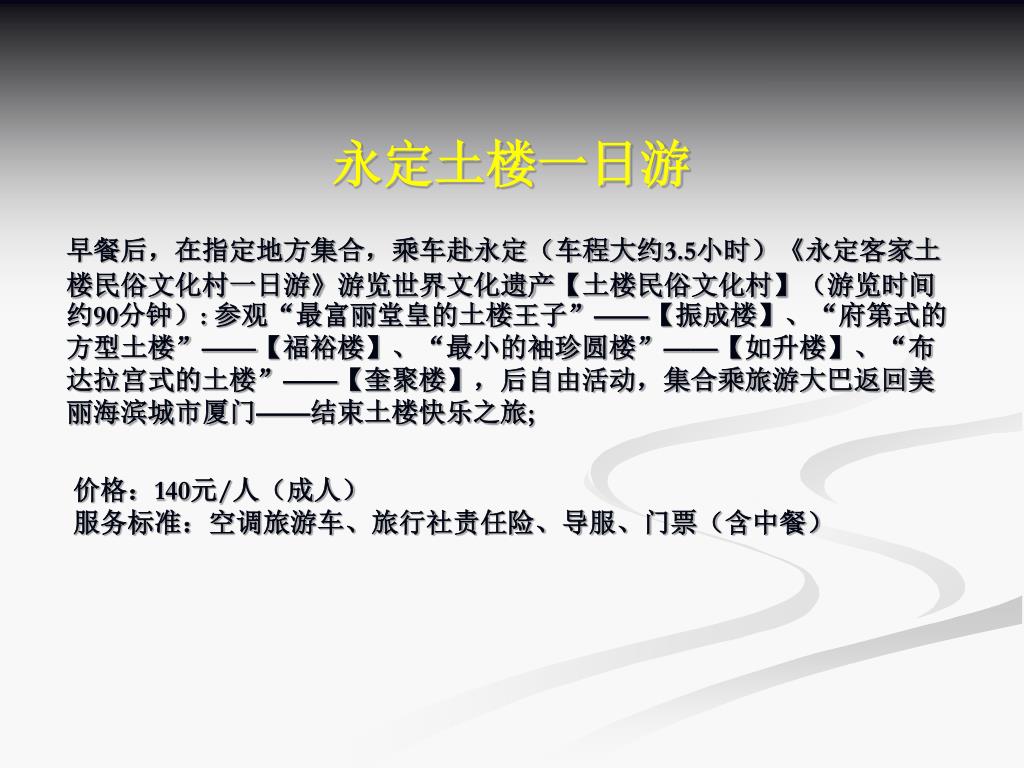 永定土楼一日游

早餐后，在指定地方集合，乘车赴永定（车程大约3.5小时）《永定客家土楼民俗文化村一日游》游览世界文化遗产【土楼民俗文化村】（游览时间约90分钟）: 参观“最富丽堂皇的土楼王子”——【振成楼】、“府第式的方型土楼”——【福裕楼】、“最小的袖珍圆楼”——【如升楼】、“布达拉宫式的土楼”——【奎聚楼】，后自由活动，集合乘旅游大巴返回美丽海滨城市厦门——结束土楼快乐之旅;

价格：140元/人（成人）
服务标准：空调旅游车、旅行社责任险、导服、门票（含中餐）